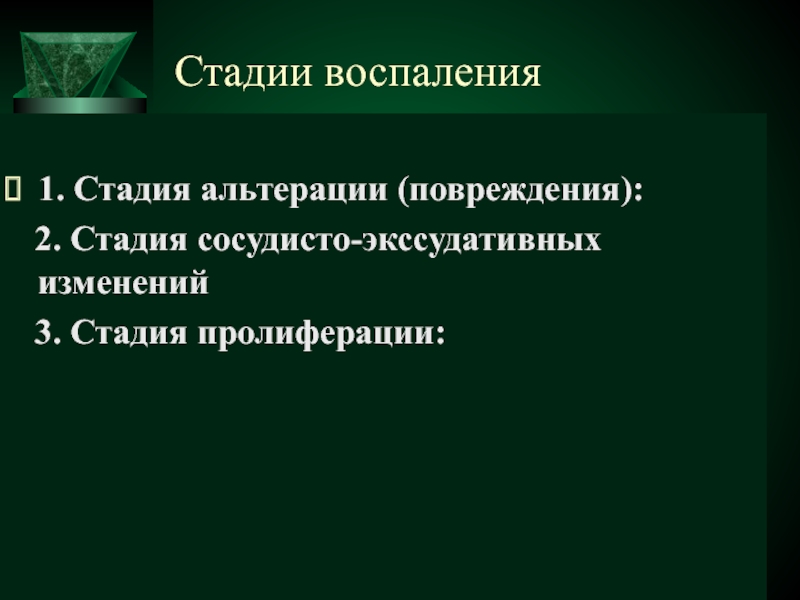 Стадии воспаления

1. Стадия альтерации (повреждения):

2. Стадия сосудисто-экссудативных изменений

3. Стадия пролиферации: